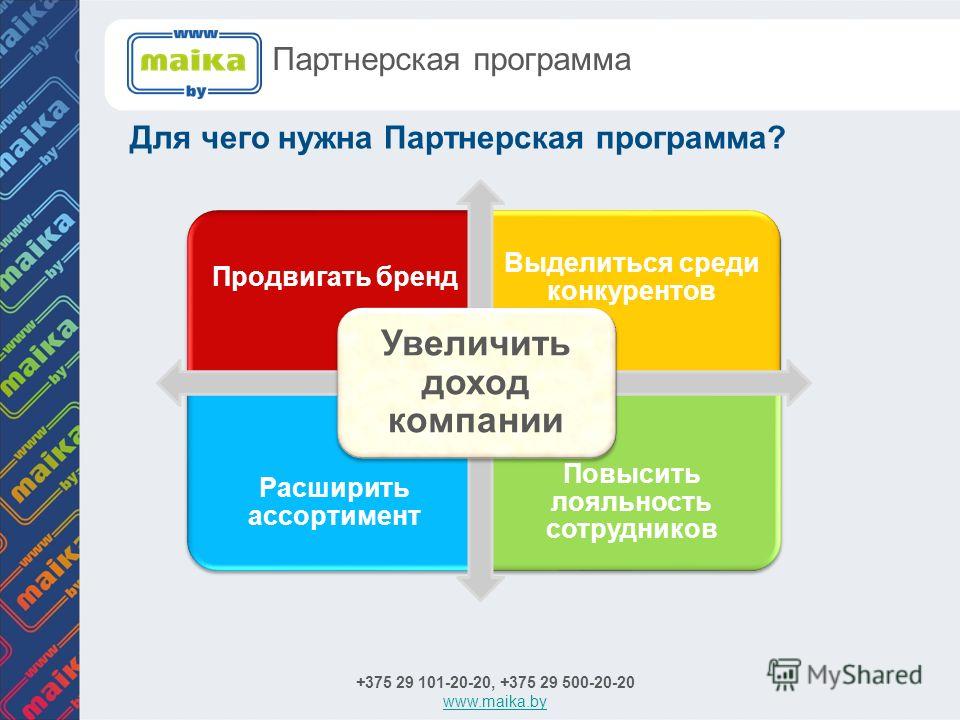 www
maika
by

Партнерская программа

Для чего нужна Партнерская программа?

Продвигать бренд

Выделиться среди конкурентов

Увеличить доход компании

Расширить ассортимент

Повысить лояльность сотрудников

+375 29 101-20-20, +375 29 500-20-20
www.maika.by

MyShared